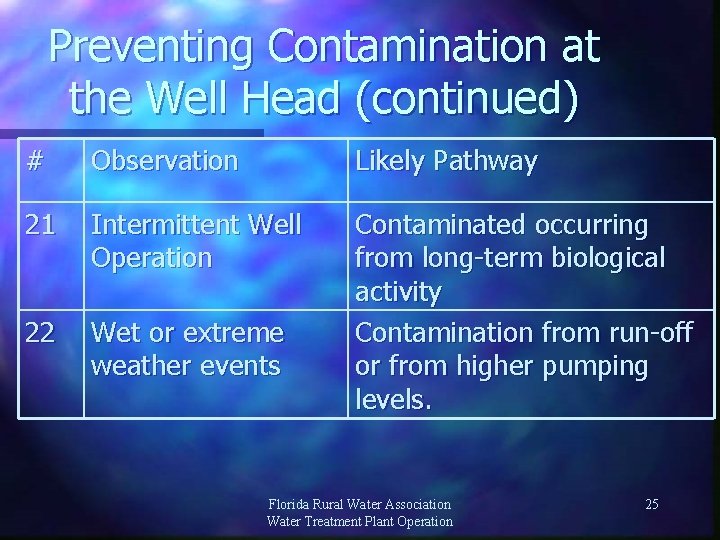 Preventing Contamination at the Well Head (continued)

| # | Observation | Likely Pathway |
|---|---|---|
| 21 | Intermittent Well Operation | Contaminated occurring from long-term biological activity |
| 22 | Wet or extreme weather events | Contamination from run-off or from higher pumping levels. |

Florida Rural Water Association
Water Treatment Plant Operation

25